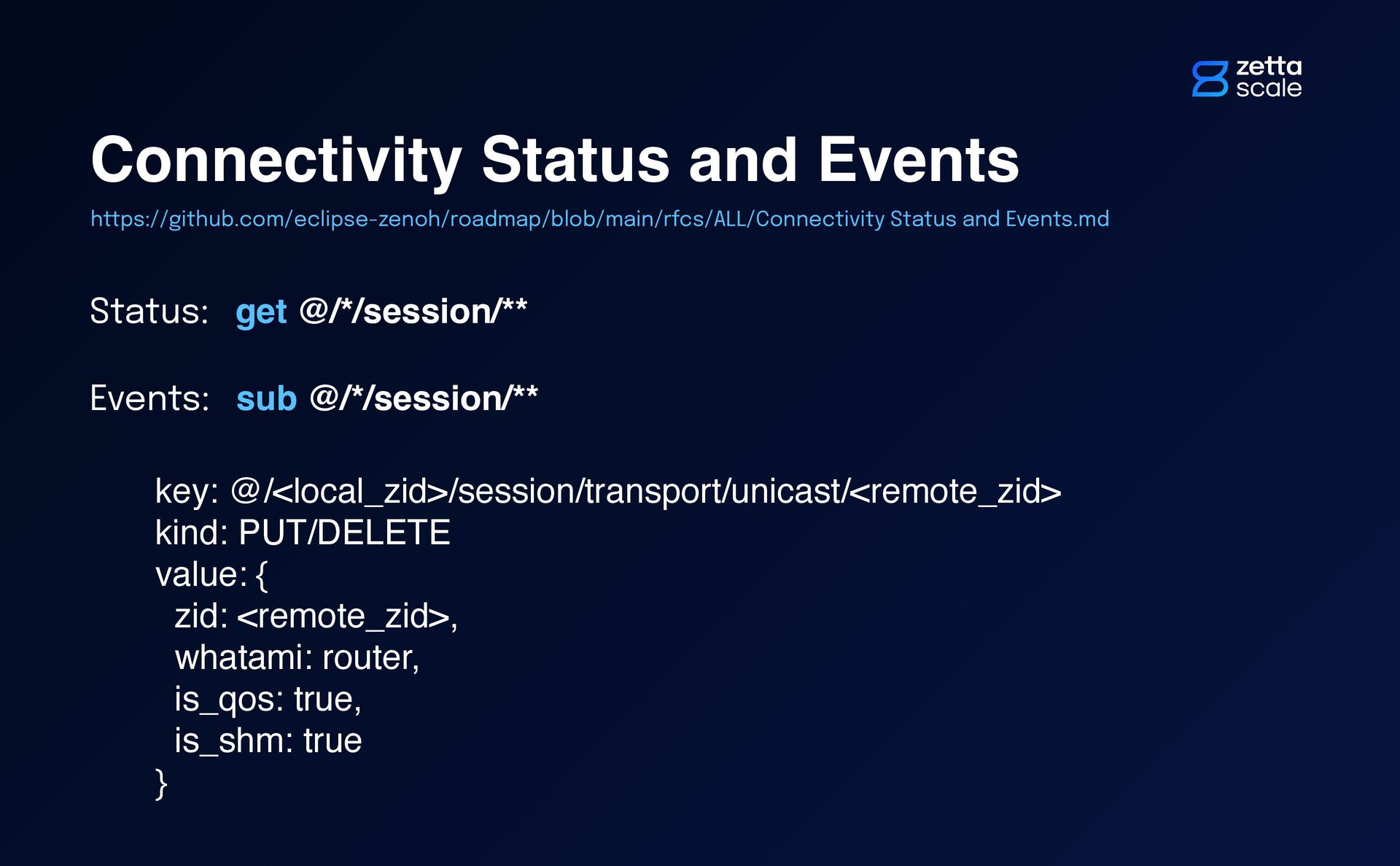 zetta scale

Connectivity Status and Events

https://github.com/eclipse-zenoh/roadmap/blob/main/rfcs/ALL/Connectivity Status and Events.md

Status: get @/*/session/**

Events: sub @/*/session/**

key: @/<local_zid>/session/transport/unicast/<remote_zid>
kind: PUT/DELETE
value: {
zid: <remote_zid>,
whatami: router,
is_qos: true,
is_shm: true
}